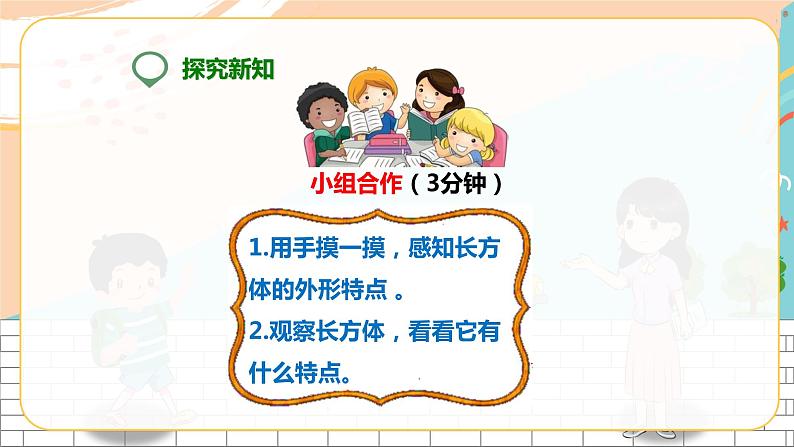 探究新知

小组合作（3分钟）

1.用手摸一摸，感知长方体的外形特点 。
2.观察长方体，看看它有什么特点。